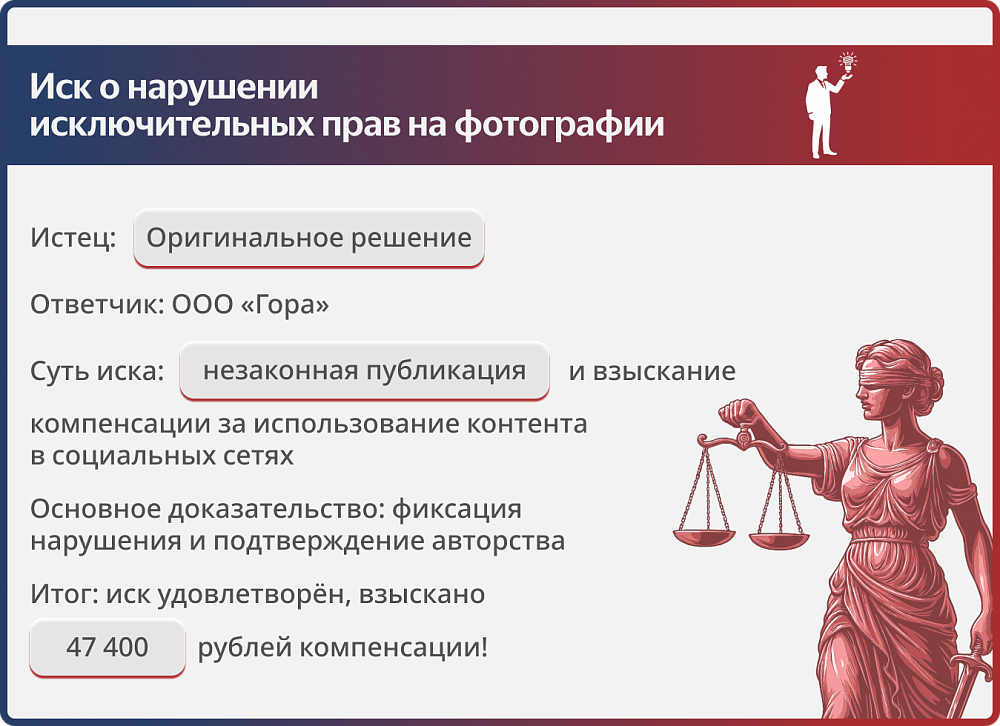 Иск о нарушении исключительных прав на фотографии

Истец: Оригинальное решение

Ответчик: ООО «Гора»

Суть иска: незаконная публикация и взыскание компенсации за использование контента в социальных сетях

Основное доказательство: фиксация нарушения и подтверждение авторства

Итог: иск удовлетворён, взыскано 47 400 рублей компенсации!